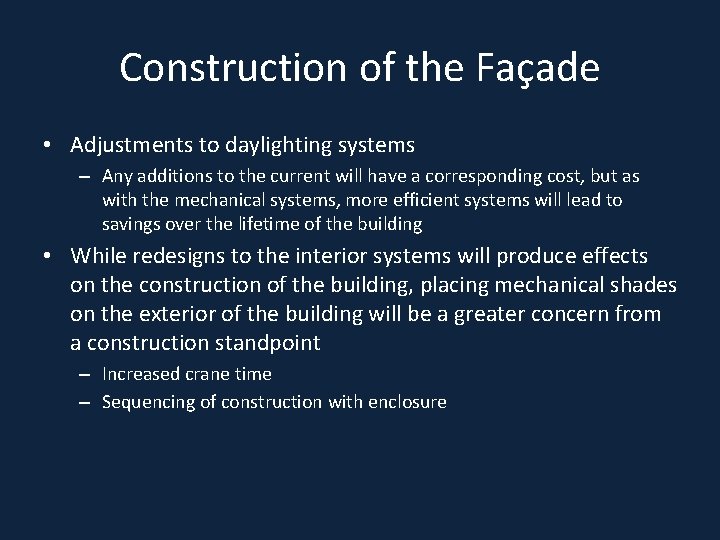 Construction of the Façade

• Adjustments to daylighting systems
– Any additions to the current will have a corresponding cost, but as with the mechanical systems, more efficient systems will lead to savings over the lifetime of the building

• While redesigns to the interior systems will produce effects on the construction of the building, placing mechanical shades on the exterior of the building will be a greater concern from a construction standpoint
– Increased crane time
– Sequencing of construction with enclosure